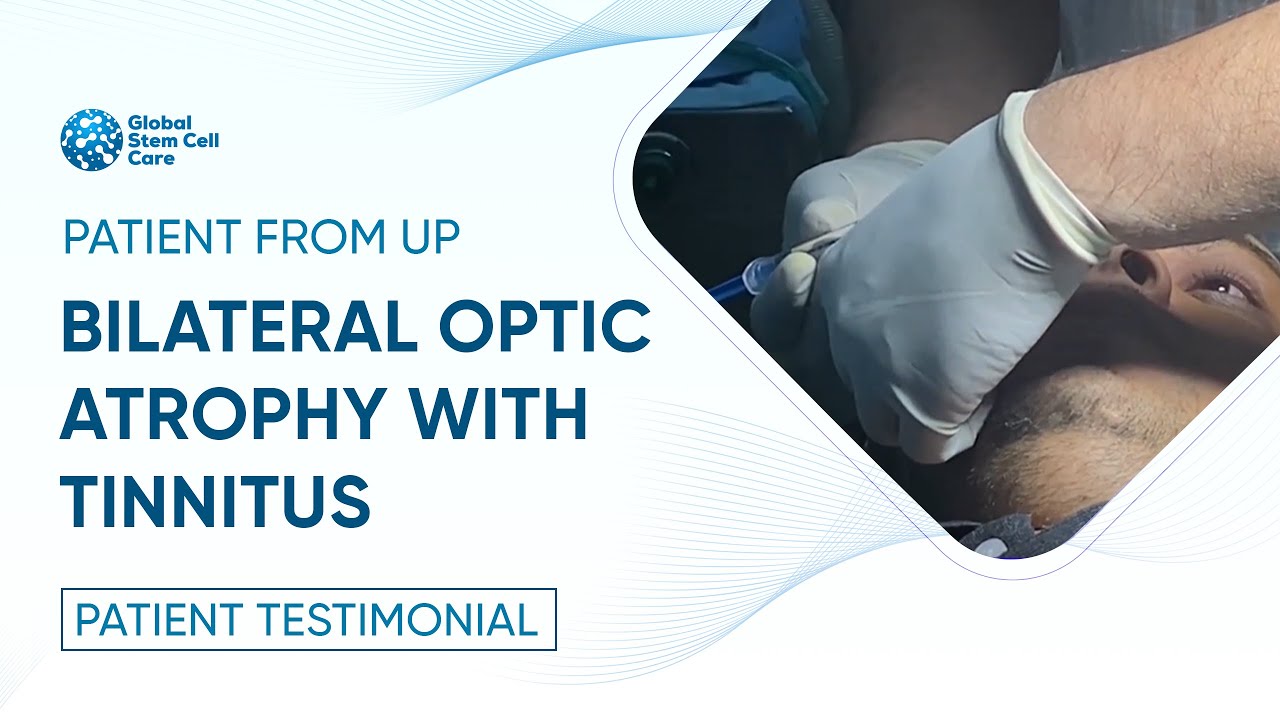 Global Stem Cell Care

PATIENT FROM UP

BILATERAL OPTIC ATROPHY WITH TINNITUS

PATIENT TESTIMONIAL